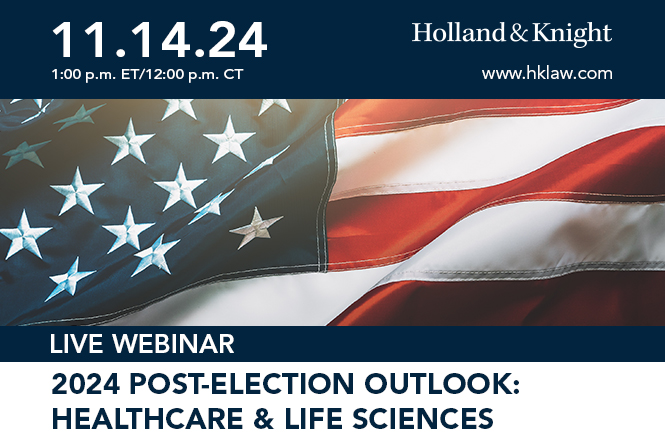 11.14.24
1:00 p.m. ET/12:00 p.m. CT

Holland & Knight
www.hklaw.com

LIVE WEBINAR

2024 POST-ELECTION OUTLOOK: HEALTHCARE & LIFE SCIENCES